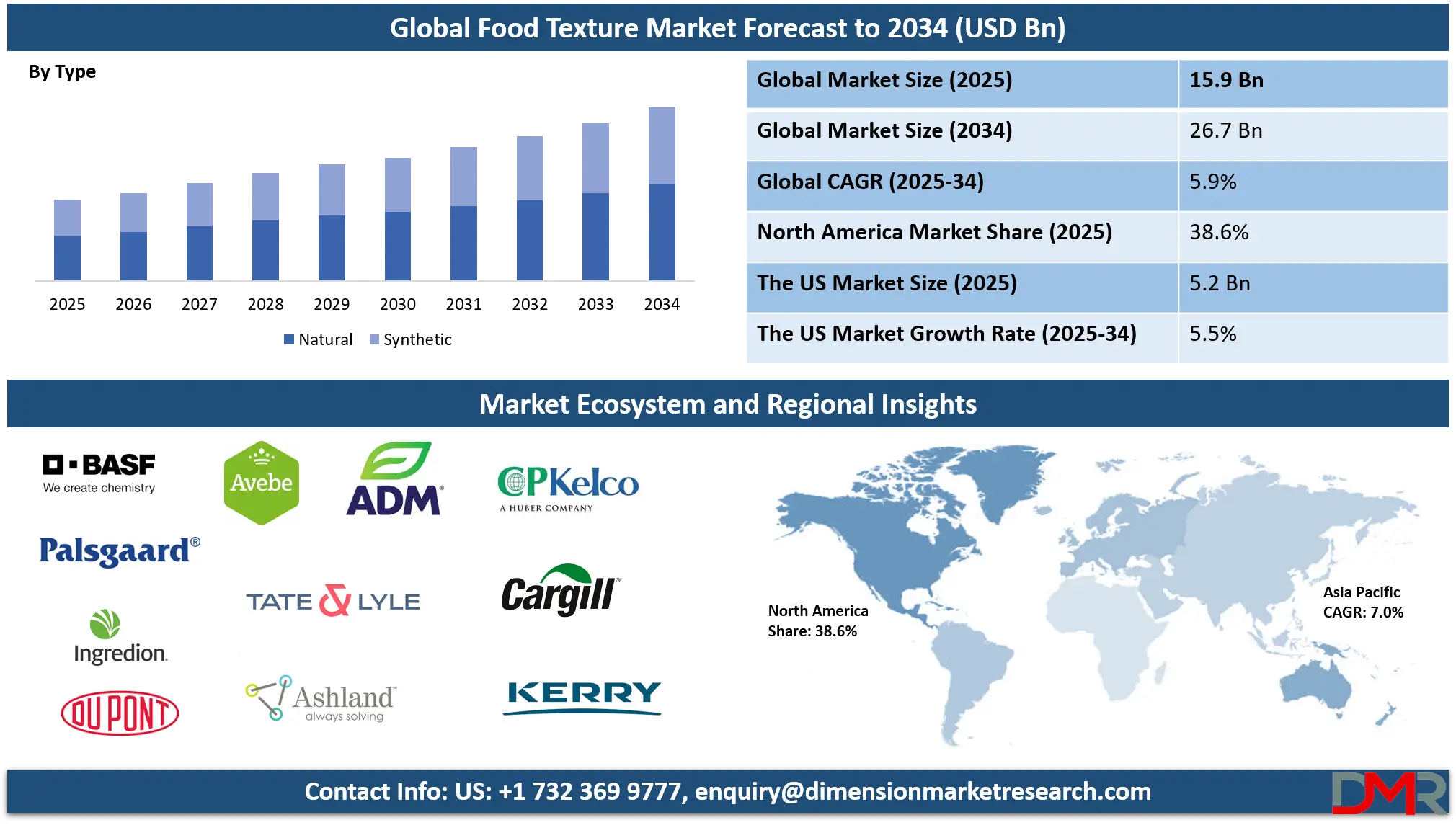 Global Food Texture Market Forecast to 2034 (USD Bn)

By Type

2025 2026 2027 2028 2029 2030 2031 2032 2033 2034

Natural Synthetic

| Global Market Size (2025) | 15.9 Bn |
|---|---|
| Global Market Size (2034) | 26.7 Bn |
| Global CAGR (2025-34) | 5.9% |
| North America Market Share (2025) | 38.6% |
| The US Market Size (2025) | 5.2 Bn |
| The US Market Growth Rate (2025-34) | 5.5% |

Market Ecosystem and Regional Insights

BASF We create chemistry

Avebe

ADM

CPKelco A HUBER COMPANY

Palsgaard®

TATE & LYLE

Cargill

Ingredion

DUPONT

Ashland always solving

KERRY

North America Share: 38.6%

Asia Pacific CAGR: 7.0%

Contact Info: US: +1 732 369 9777, enquiry@dimensionmarketresearch.com

DMR